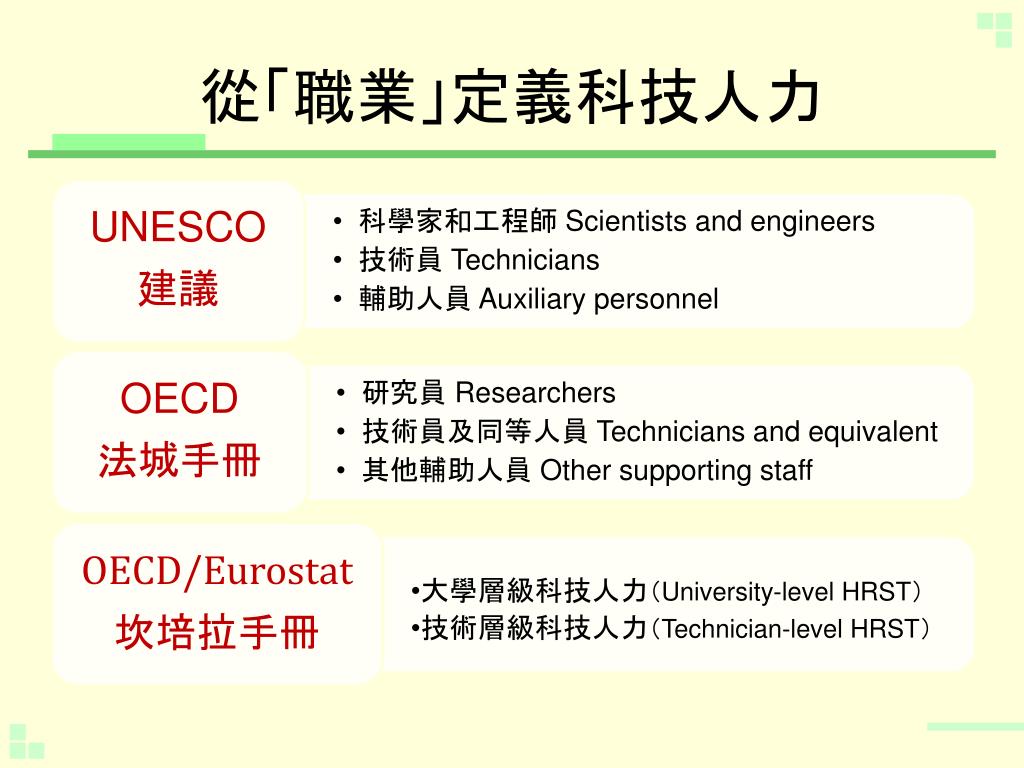 從「職業」定義科技人力

UNESCO
建議

• 科學家和工程師 Scientists and engineers
• 技術員 Technicians
• 輔助人員 Auxiliary personnel

OECD
法城手冊

• 研究員 Researchers
• 技術員及同等人員 Technicians and equivalent
• 其他輔助人員 Other supporting staff

OECD/Eurostat
坎培拉手冊

•大學層級科技人力（University-level HRST）
•技術層級科技人力（Technician-level HRST）